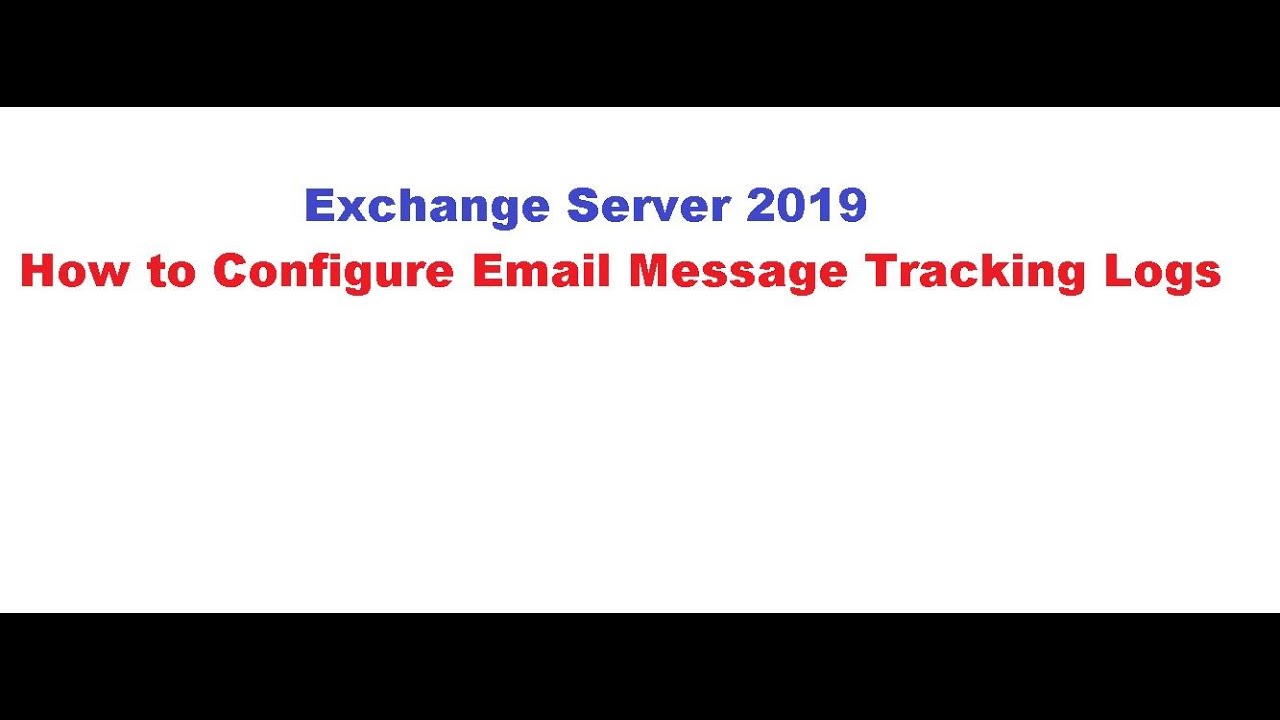 Exchange Server 2019
How to Configure Email Message Tracking Logs